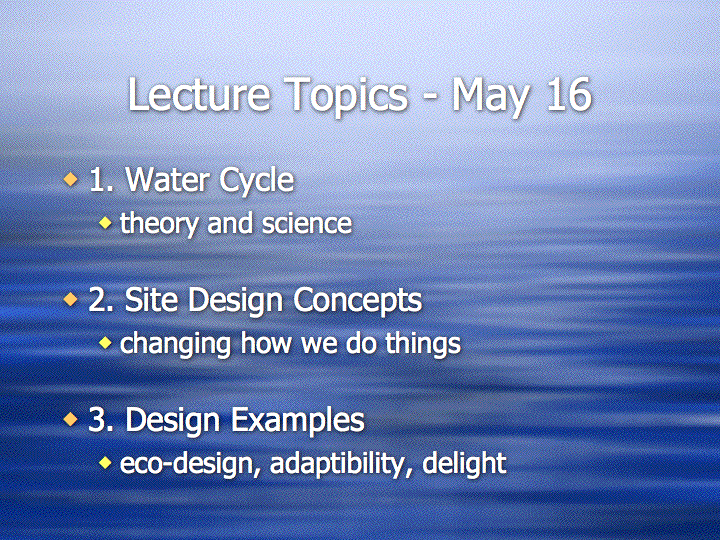 Lecture Topics - May 16

1. Water Cycle
theory and science

2. Site Design Concepts
changing how we do things

3. Design Examples
eco-design, adaptibility, delight